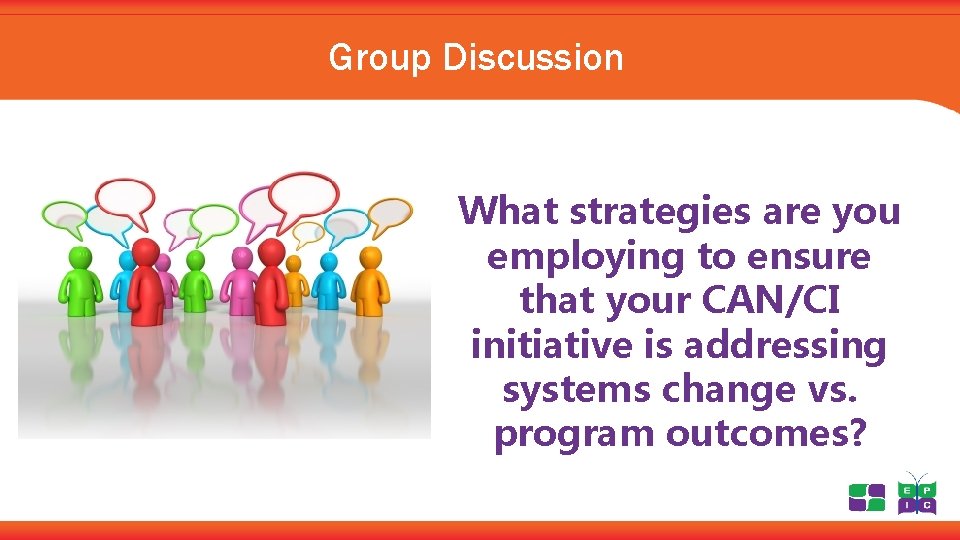 Group Discussion

What strategies are you employing to ensure that your CAN/CI initiative is addressing systems change vs. program outcomes?

E P I C